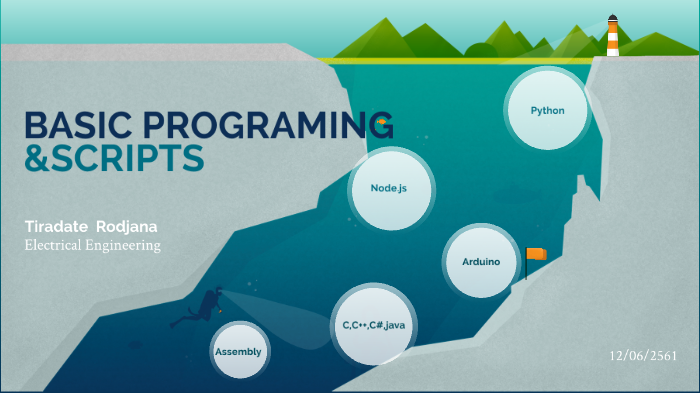 BASIC PROGRAMING
&SCRIPTS

Tiradate Rodjana
Electrical Engineering

Python

Node.js

Arduino

C,C++,C#,java

Assembly

12/06/2561